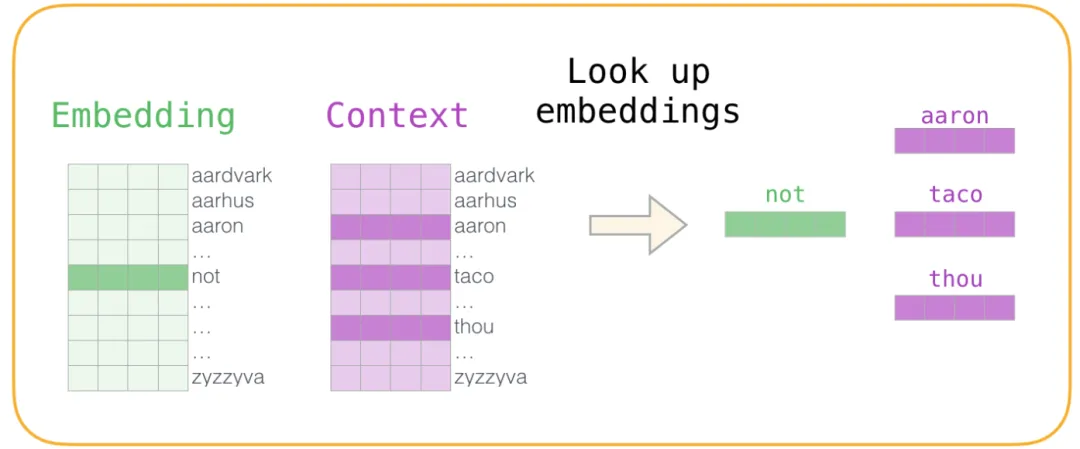 Embedding

aardvark
aarhus
aaron
…
not
…
…
…
zyzzyva

Context

aardvark
aarhus
aaron
…
taco
…
thou
…
zyzzyva

Look up embeddings

not

aaron

taco

thou